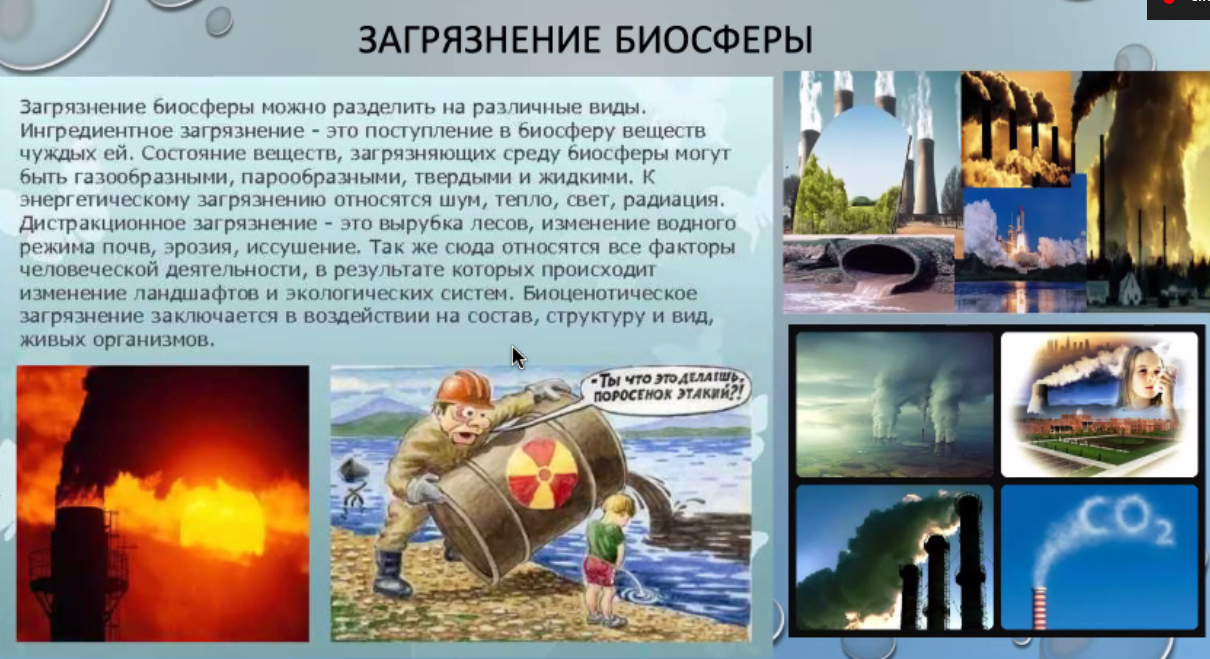 ЗАГРЯЗНЕНИЕ БИОСФЕРЫ

Загрязнение биосферы можно разделить на различные виды. Ингредиентное загрязнение - это поступление в биосферу веществ чуждых ей. Состояние веществ, загрязняющих среду биосферы могут быть газообразными, парообразными, твердыми и жидкими. К энергетическому загрязнению относятся шум, тепло, свет, радиация. Дистракционное загрязнение - это вырубка лесов, изменение водного режима почв, эрозия, иссушение. Так же сюда относятся все факторы человеческой деятельности, в результате которых происходит изменение ландшафтов и экологических систем. Биоценотическое загрязнение заключается в воздействии на состав, структуру и вид, живых организмов.

-ТЫ ЧТО ЭТО ДЕЛАЕШЬ, ПОРОСЕНОК ЭТАКИЙ?!

$CO_2$